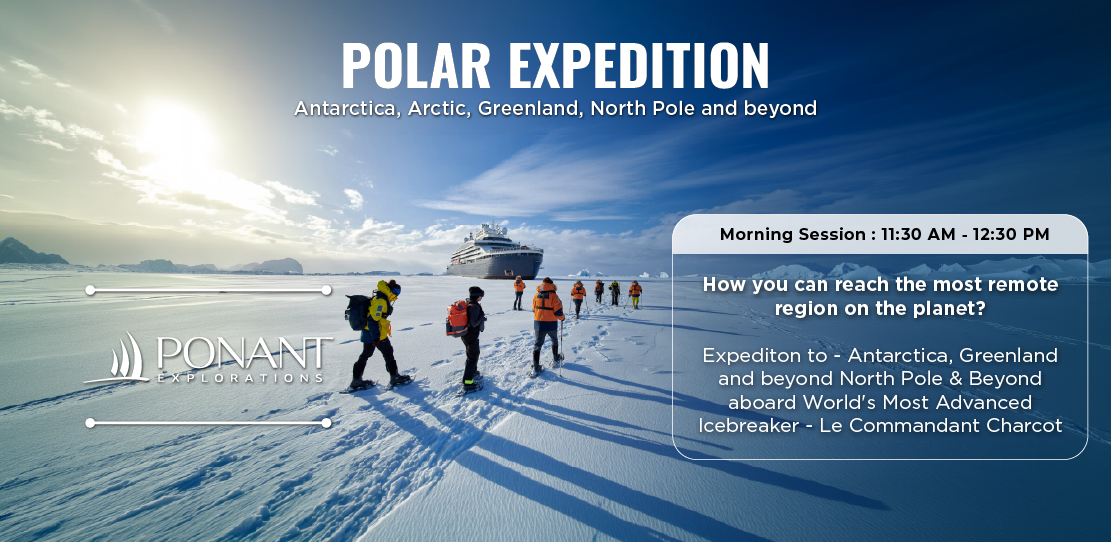 POLAR EXPEDITION

Antarctica, Arctic, Greenland, North Pole and beyond

PONANT
EXPLORATIONS

Morning Session : 11:30 AM - 12:30 PM

How you can reach the most remote region on the planet?

Expediton to - Antarctica, Greenland and beyond North Pole & Beyond aboard World's Most Advanced Icebreaker - Le Commandant Charcot